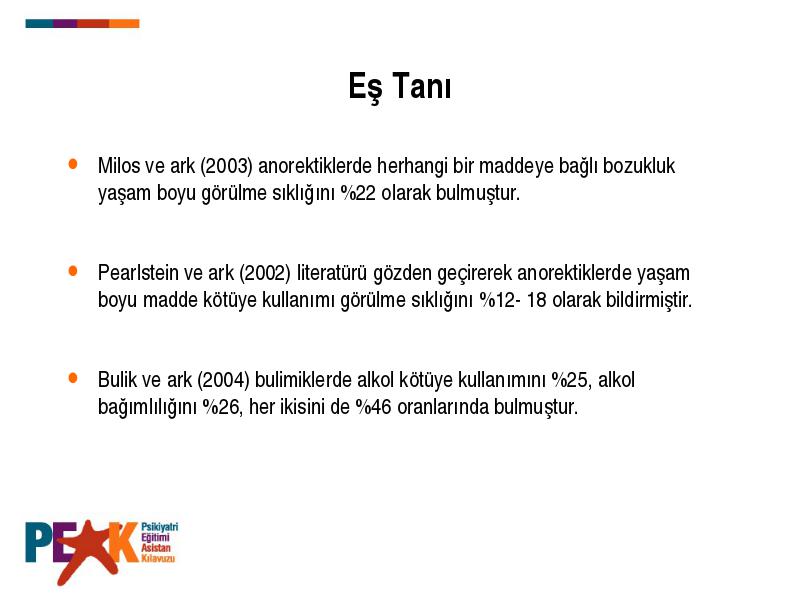 Eş Tanı

• Milos ve ark (2003) anorektiklerde herhangi bir maddeye bağlı bozukluk yaşam boyu görülme sıklığını %22 olarak bulmuştur.

• Pearlstein ve ark (2002) literatürü gözden geçirerek anorektiklerde yaşam boyu madde kötüye kullanımı görülme sıklığını %12- 18 olarak bildirmiştir.

• Bulik ve ark (2004) bulimiklerde alkol kötüye kullanımını %25, alkol bağımlılığını %26, her ikisini de %46 oranlarında bulmuştur.

PEAK Psikiyatri Eğitimi Asistan Kılavuzu